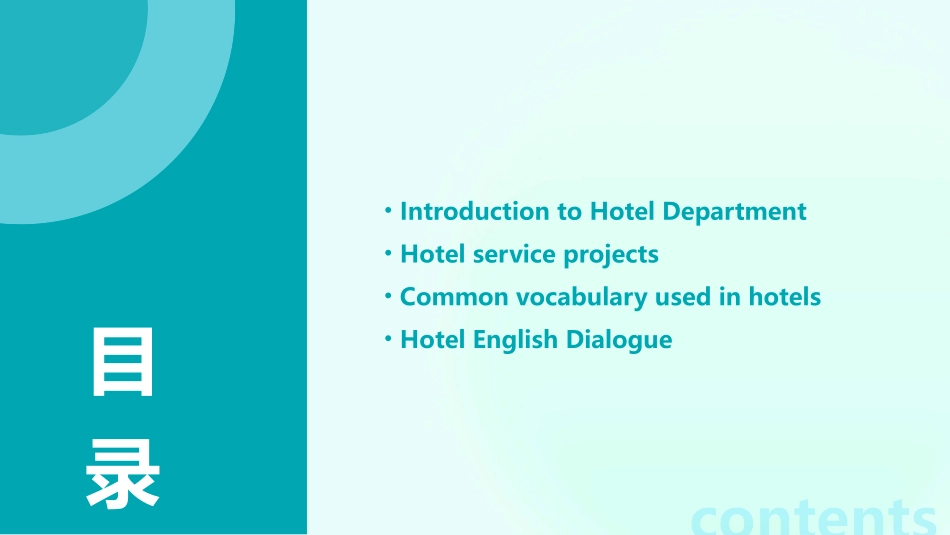 目录

• Introduction to Hotel Department
• Hotel service projects
• Common vocabulary used in hotels
• Hotel English Dialogue

contents